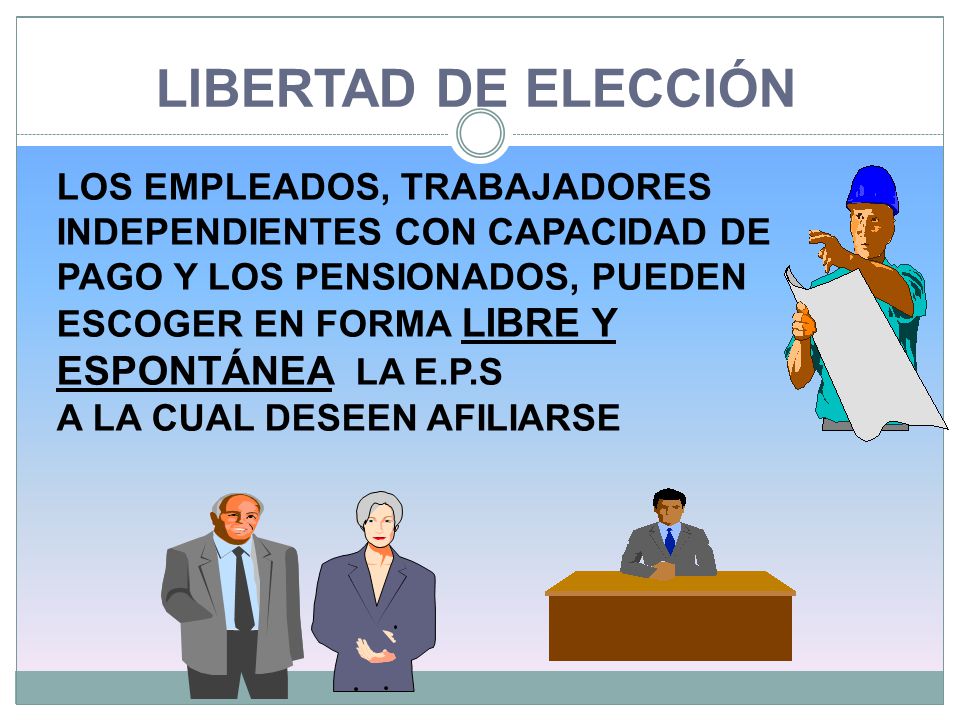 LIBERTAD DE ELECCIÓN

LOS EMPLEADOS, TRABAJADORES INDEPENDIENTES CON CAPACIDAD DE PAGO Y LOS PENSIONADOS, PUEDEN ESCOGER EN FORMA LIBRE Y ESPONTÁNEA LA E.P.S
A LA CUAL DESEEN AFILIARSE